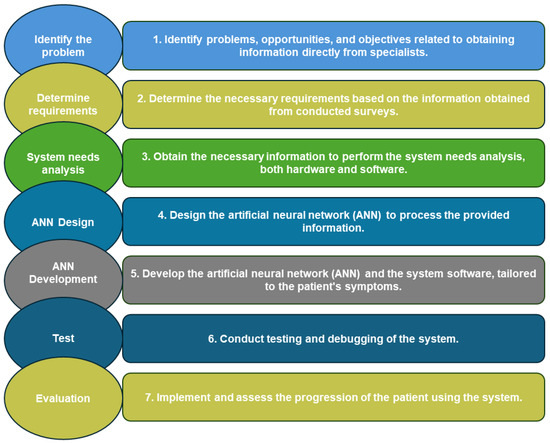 Identify the problem

1. Identify problems, opportunities, and objectives related to obtaining information directly from specialists.

Determine requirements

2. Determine the necessary requirements based on the information obtained from conducted surveys.

System needs analysis

3. Obtain the necessary information to perform the system needs analysis, both hardware and software.

ANN Design

4. Design the artificial neural network (ANN) to process the provided information.

ANN Development

5. Develop the artificial neural network (ANN) and the system software, tailored to the patient's symptoms.

Test

6. Conduct testing and debugging of the system.

Evaluation

7. Implement and assess the progression of the patient using the system.